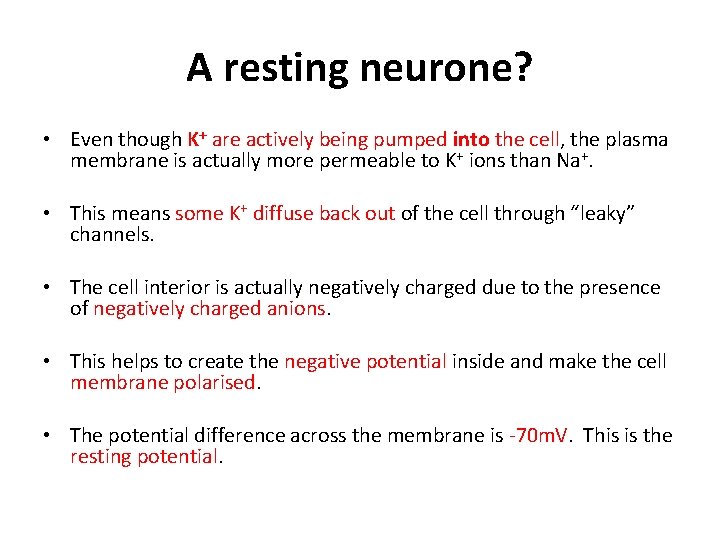 A resting neurone?

• Even though $K^+$ are actively being pumped into the cell, the plasma membrane is actually more permeable to $K^+$ ions than $Na^+$.

• This means some $K^+$ diffuse back out of the cell through "leaky" channels.

• The cell interior is actually negatively charged due to the presence of negatively charged anions.

• This helps to create the negative potential inside and make the cell membrane polarised.

• The potential difference across the membrane is -70mV. This is the resting potential.